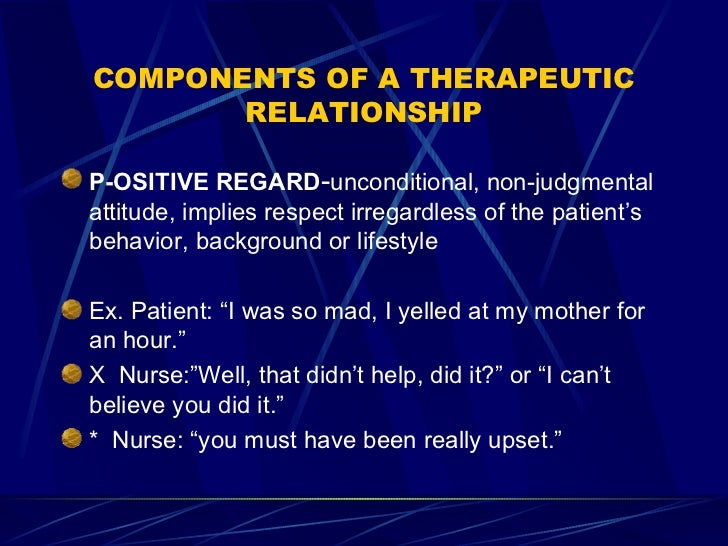 COMPONENTS OF A THERAPEUTIC RELATIONSHIP

P-OSITIVE REGARD-unconditional, non-judgmental attitude, implies respect irregardless of the patient’s behavior, background or lifestyle

Ex. Patient: “I was so mad, I yelled at my mother for an hour.”

X Nurse:”Well, that didn’t help, did it?” or “I can’t believe you did it.”

* Nurse: “you must have been really upset.”